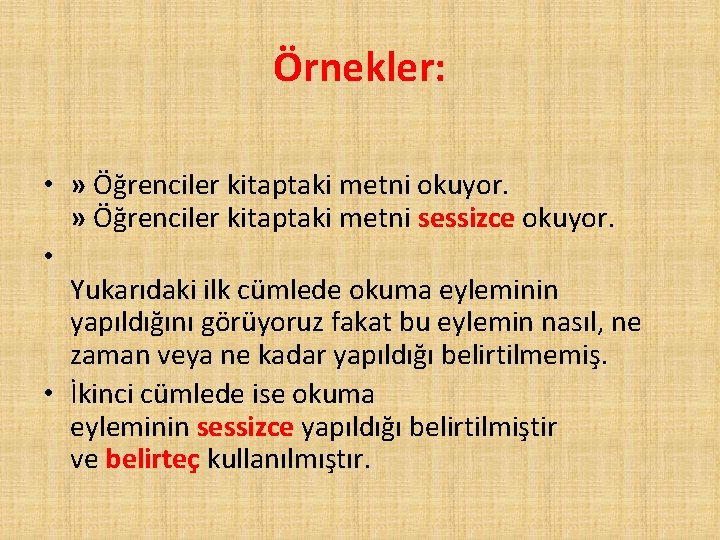 Örnekler:

• » Öğrenciler kitaptaki metni okuyor.
» Öğrenciler kitaptaki metni sessizce okuyor.

•

Yukarıdaki ilk cümlede okuma eyleminin yapıldığını görüyoruz fakat bu eylemin nasıl, ne zaman veya ne kadar yapıldığı belirtilmemiş.

• İkinci cümlede ise okuma eyleminin sessizce yapıldığı belirtilmiştir ve belirteç kullanılmıştır.